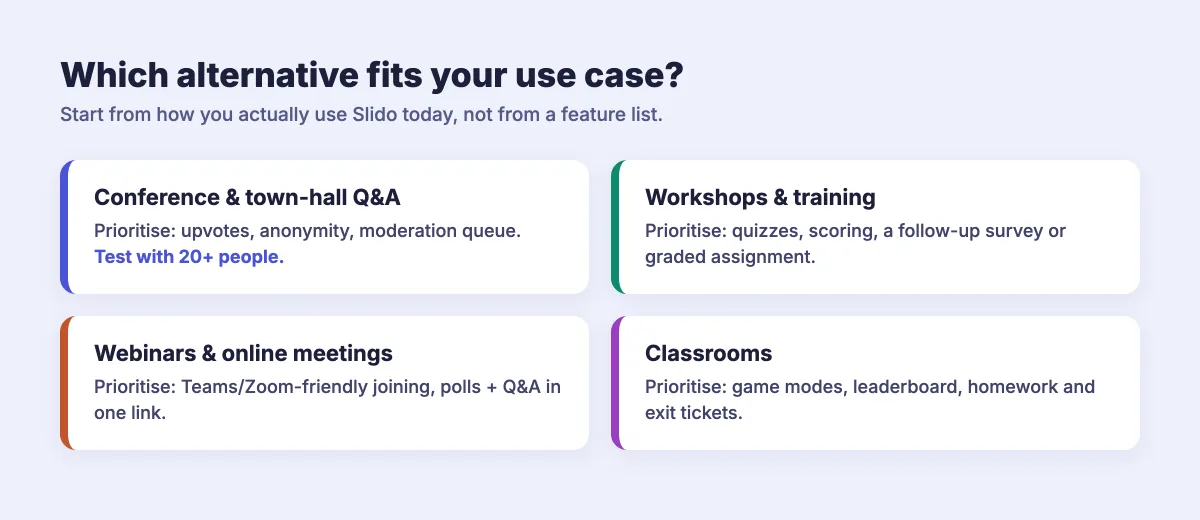 Which alternative fits your use case?

Start from how you actually use Slido today, not from a feature list.

Conference & town-hall Q&A

Prioritise: upvotes, anonymity, moderation queue. Test with 20+ people.

Workshops & training

Prioritise: quizzes, scoring, a follow-up survey or graded assignment.

Webinars & online meetings

Prioritise: Teams/Zoom-friendly joining, polls + Q&A in one link.

Classrooms

Prioritise: game modes, leaderboard, homework and exit tickets.